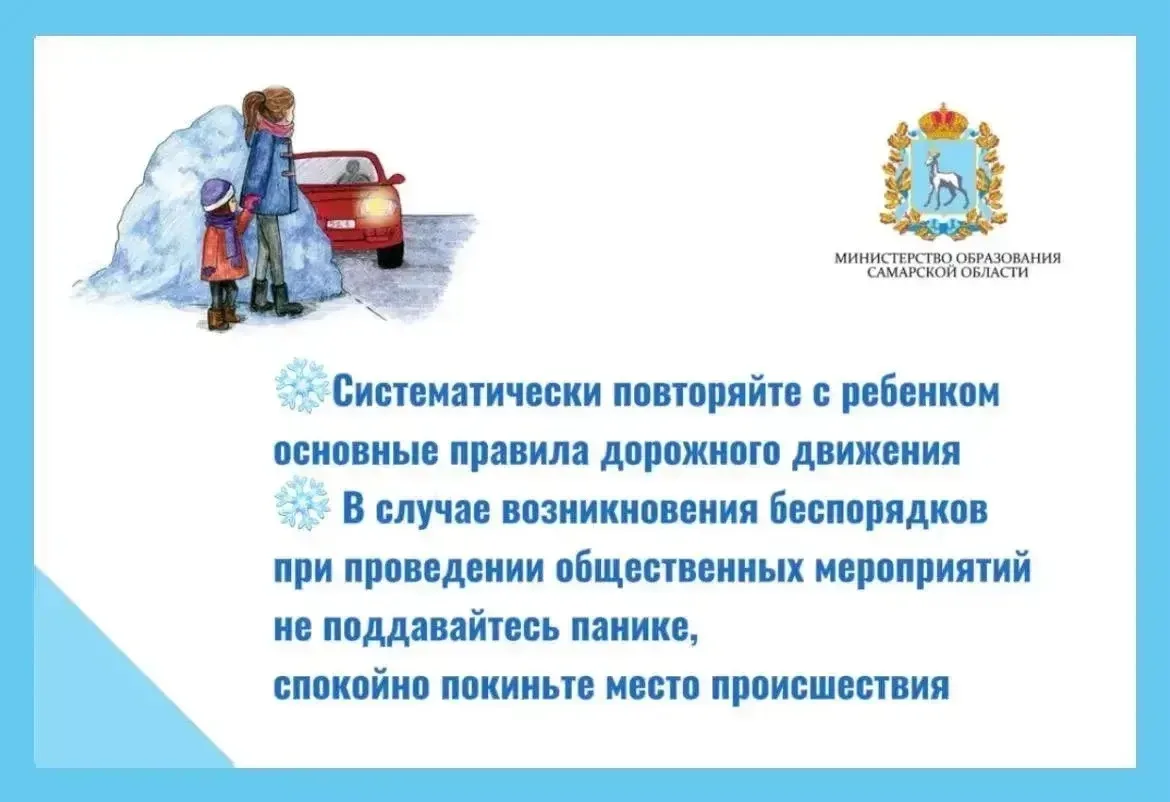 МИНИСТЕРСТВО ОБРАЗОВАНИЯ САМАРСКОЙ ОБЛАСТИ

❄️Систематически повторяйте с ребенком основные правила дорожного движения
❄️ В случае возникновения беспорядков при проведении общественных мероприятий не поддавайтесь панике, спокойно покиньте место происшествия